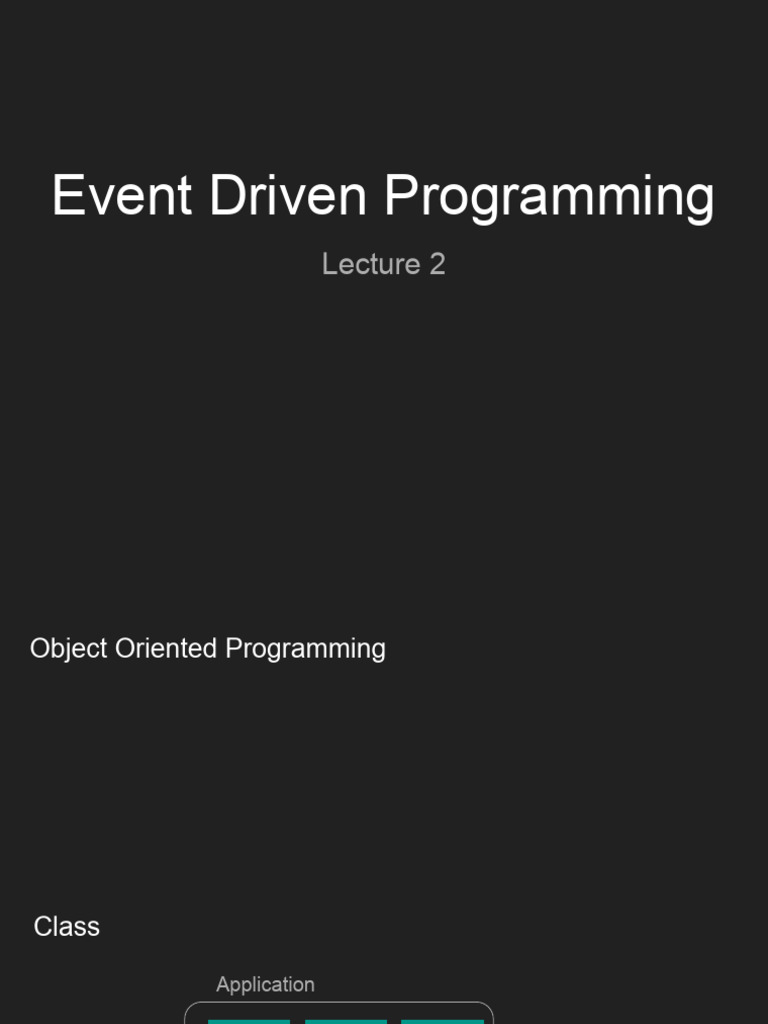 Event Driven Programming

Lecture 2

Object Oriented Programming

Class

Application